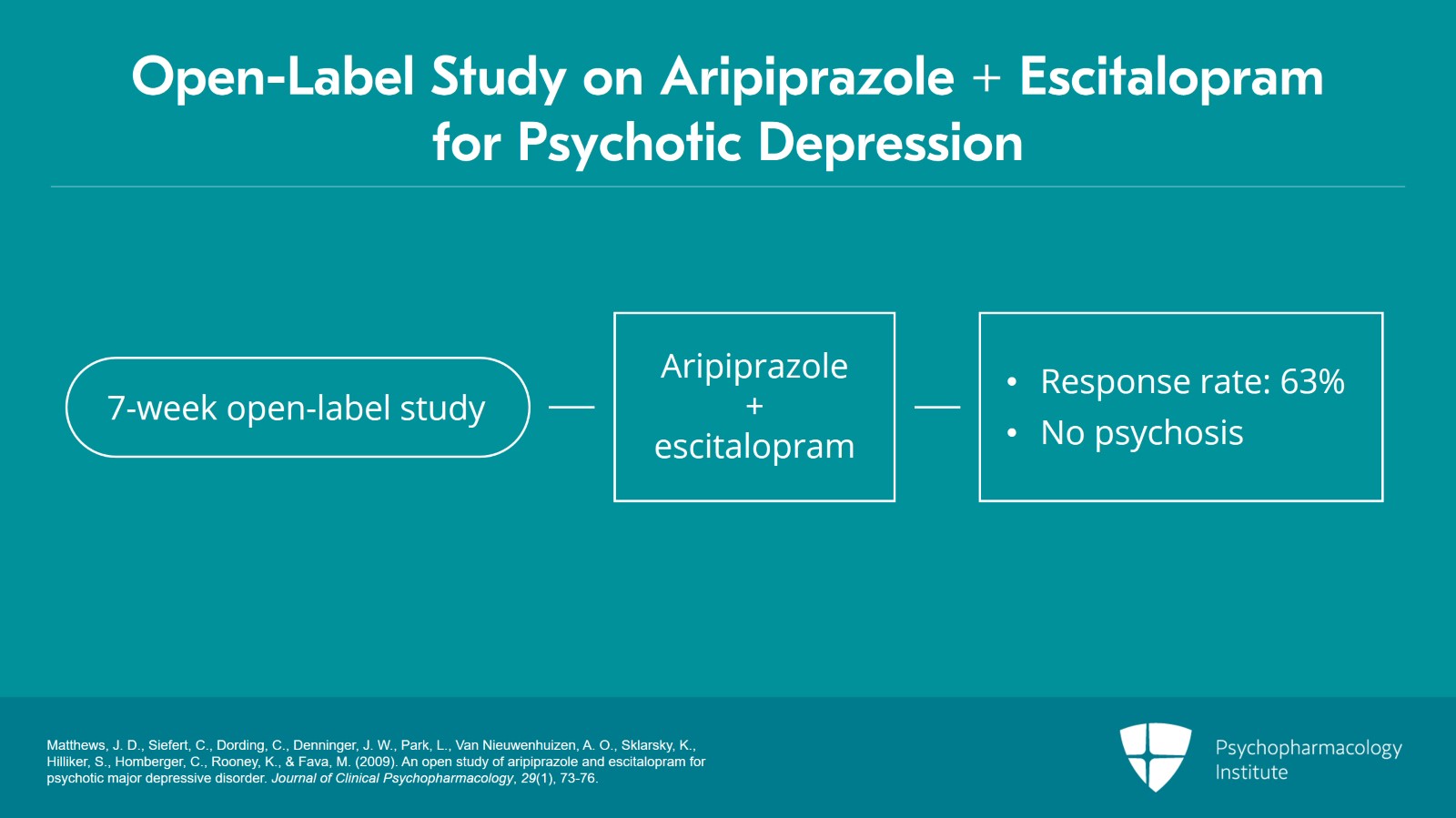 Open-Label Study on Aripiprazole + Escitalopram for Psychotic Depression

7-week open-label study

Aripiprazole
+
escitalopram

• Response rate: 63%
• No psychosis

Matthews, J. D., Siefert, C., Dording, C., Denninger, J. W., Park, L., Van Nieuwenhuizen, A. O., Sklarsky, K., Hilliker, S., Homberger, C., Rooney, K., & Fava, M. (2009). An open study of aripiprazole and escitalopram for psychotic major depressive disorder. Journal of Clinical Psychopharmacology, 29(1), 73-76.

Psychopharmacology Institute